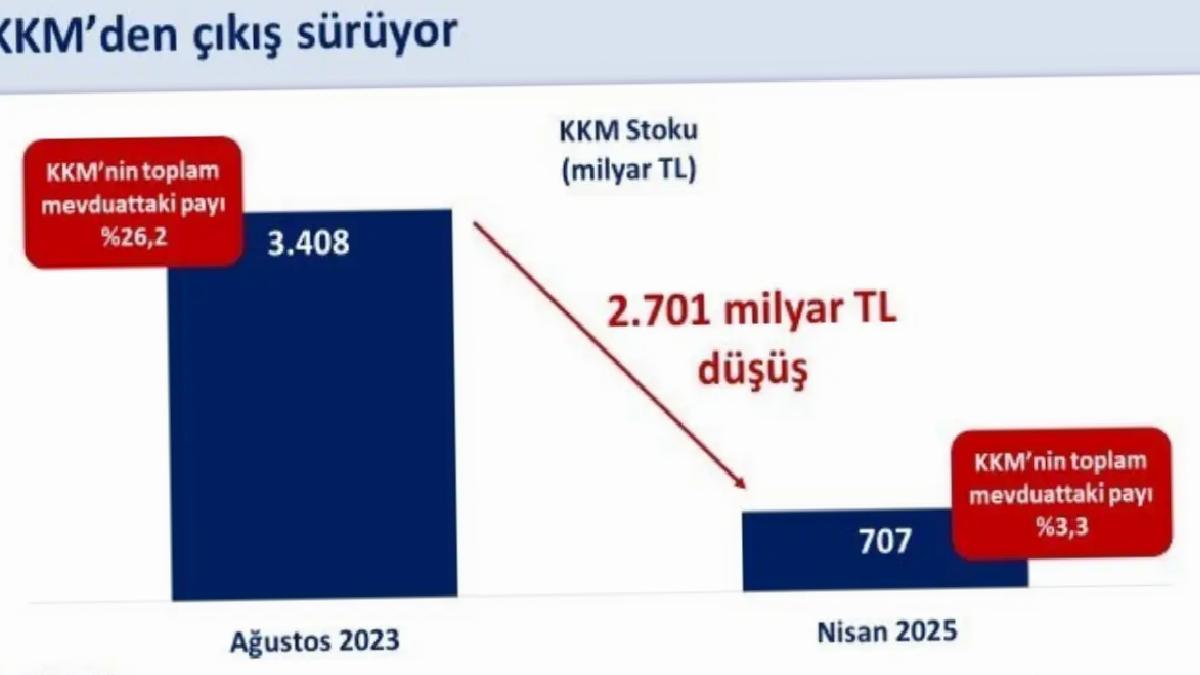 KKM'den çıkış sürüyor

KKM Stoku
(milyar TL)

KKM'nin toplam mevduattaki payı %26,2

3.408

2.701 milyar TL düşüş

KKM'nin toplam mevduattaki payı %3,3

707

Ağustos 2023

Nisan 2025